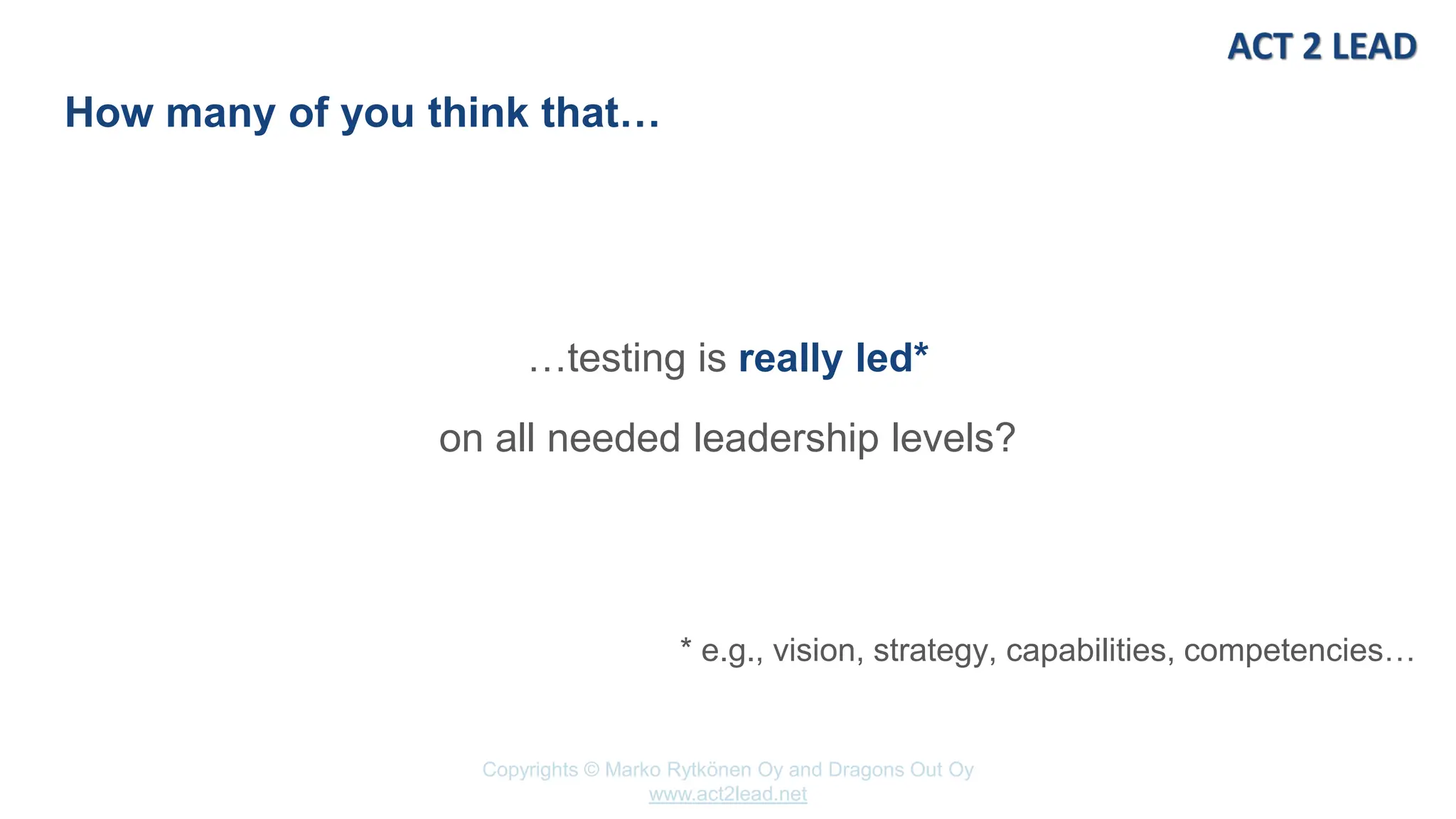 ACT 2 LEAD

How many of you think that…

…testing is really led*

on all needed leadership levels?

* e.g., vision, strategy, capabilities, competencies…

Copyrights © Marko Rytkönen Oy and Dragons Out Oy
www.act2lead.net